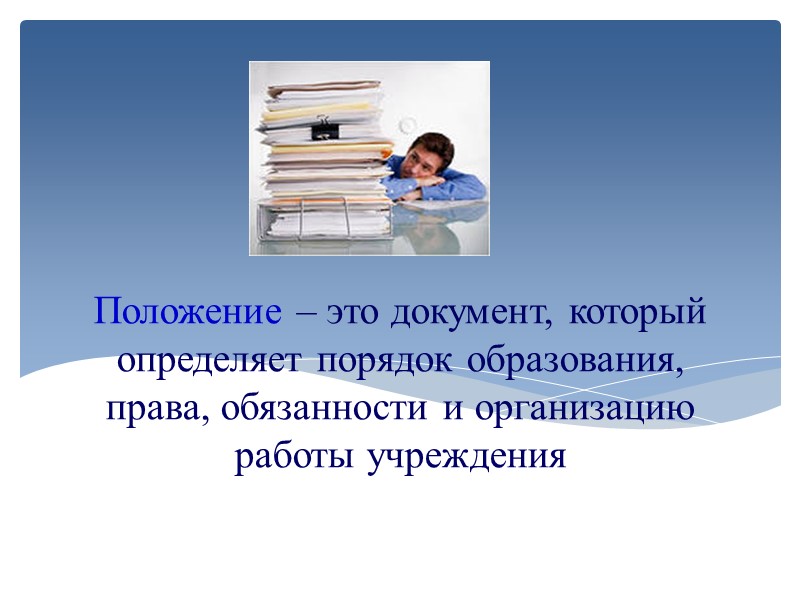 Положение – это документ, который определяет порядок образования, права, обязанности и организацию работы учреждения